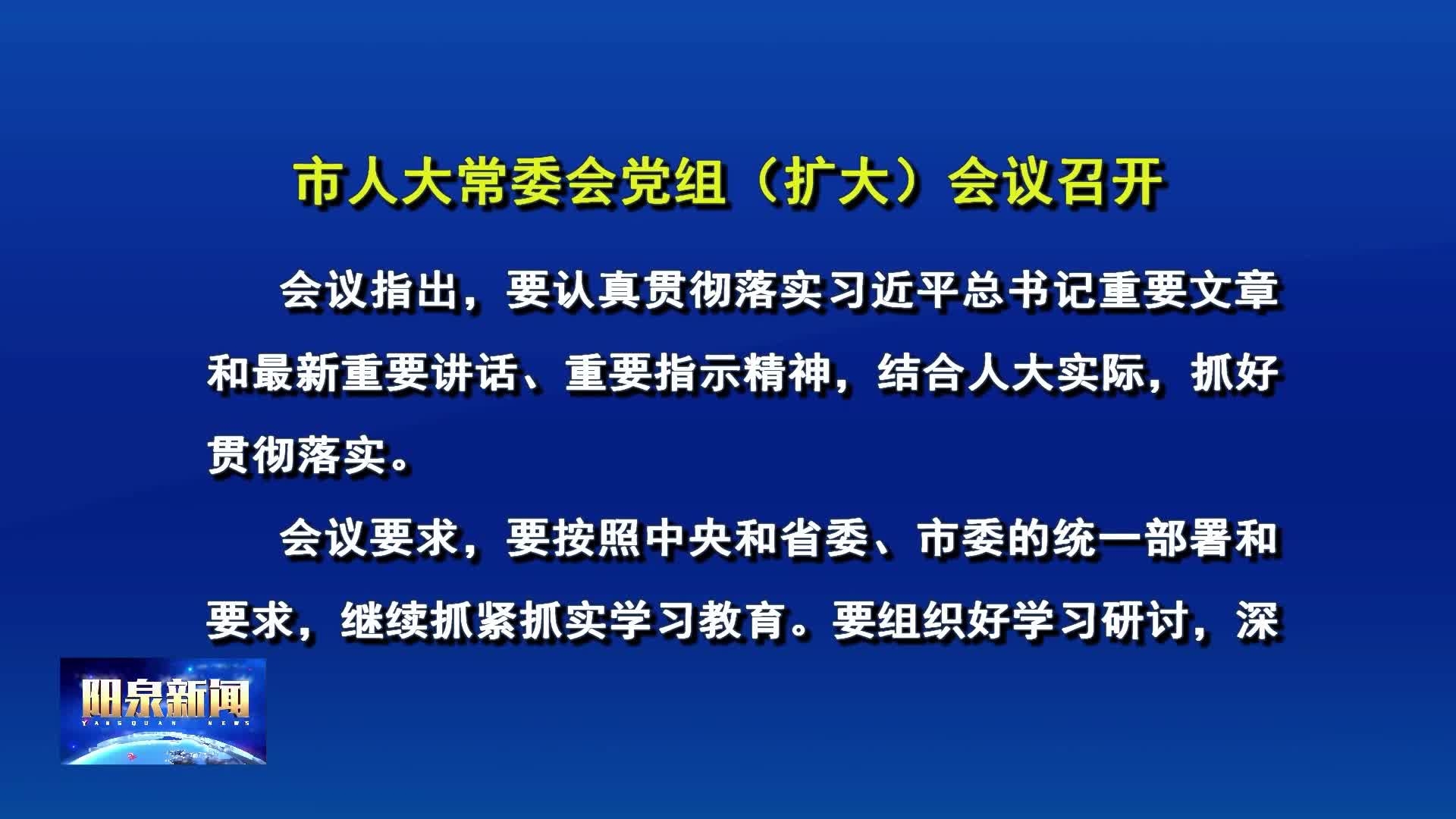 市人大常委会党组（扩大）会议召开

会议指出，要认真贯彻落实习近平总书记重要文章和最新重要讲话、重要指示精神，结合人大实际，抓好贯彻落实。

会议要求，要按照中央和省委、市委的统一部署和要求，继续抓紧抓实学习教育。要组织好学习研讨，深

阳泉新闻
YANGQUAN NEWS